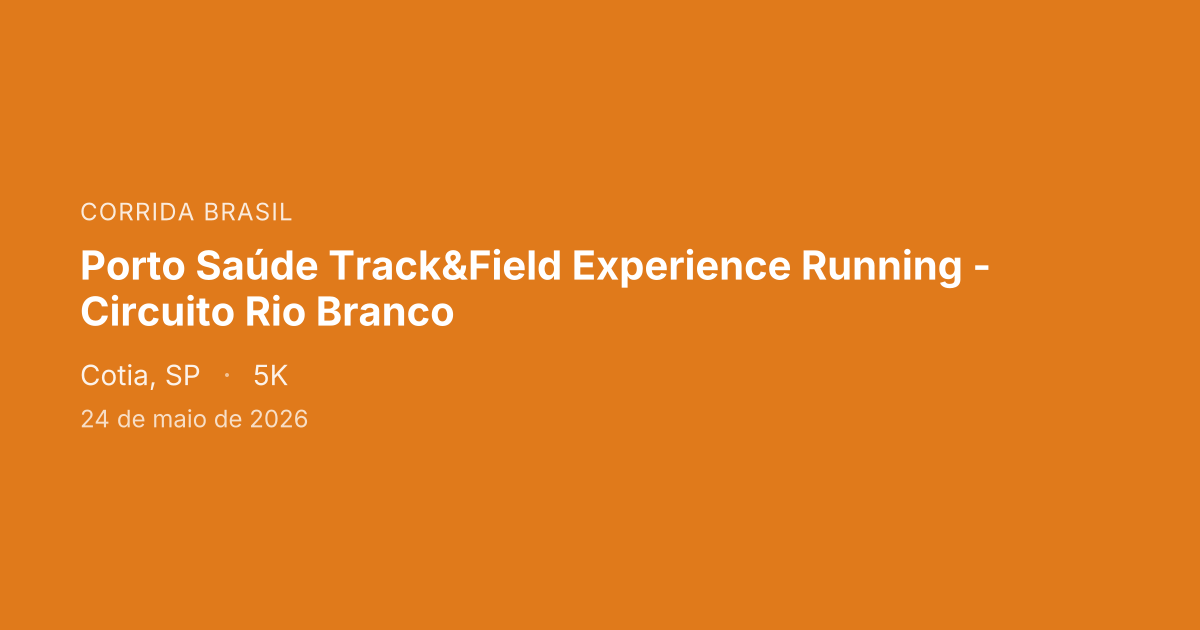 CORRIDA BRASIL

Porto Saúde Track&Field Experience Running - Circuito Rio Branco

Cotia, SP · 5K

24 de maio de 2026